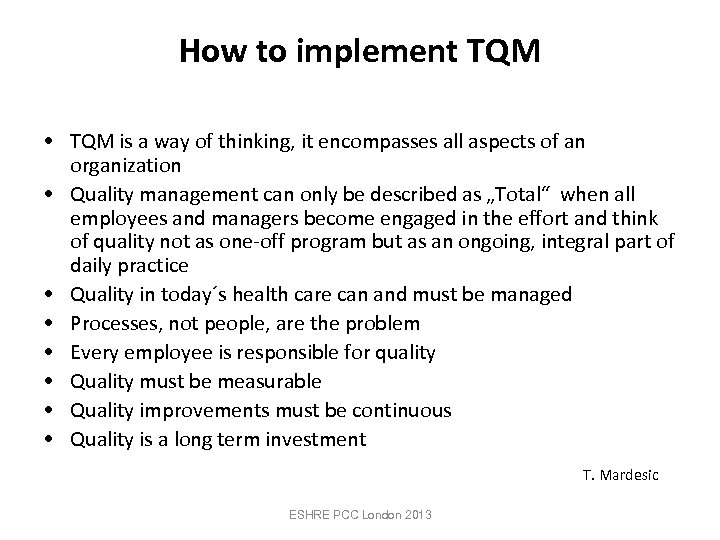 How to implement TQM

• TQM is a way of thinking, it encompasses all aspects of an organization
• Quality management can only be described as „Total“ when all employees and managers become engaged in the effort and think of quality not as one-off program but as an ongoing, integral part of daily practice
• Quality in today´s health care can and must be managed
• Processes, not people, are the problem
• Every employee is responsible for quality
• Quality must be measurable
• Quality improvements must be continuous
• Quality is a long term investment

T. Mardesic

ESHRE PCC London 2013